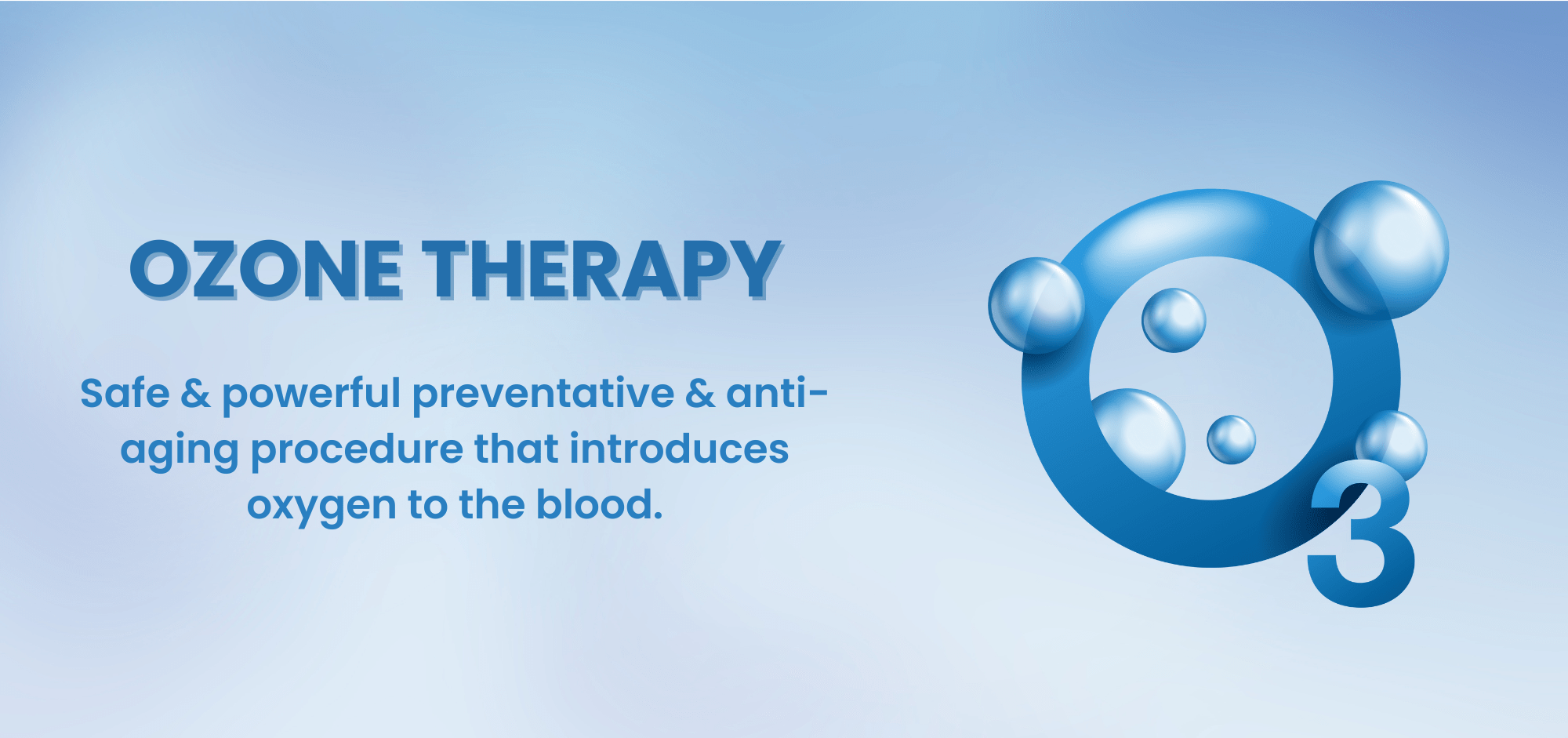 OZONE THERAPY

Safe & powerful preventative & anti-aging procedure that introduces oxygen to the blood.

$O_3$